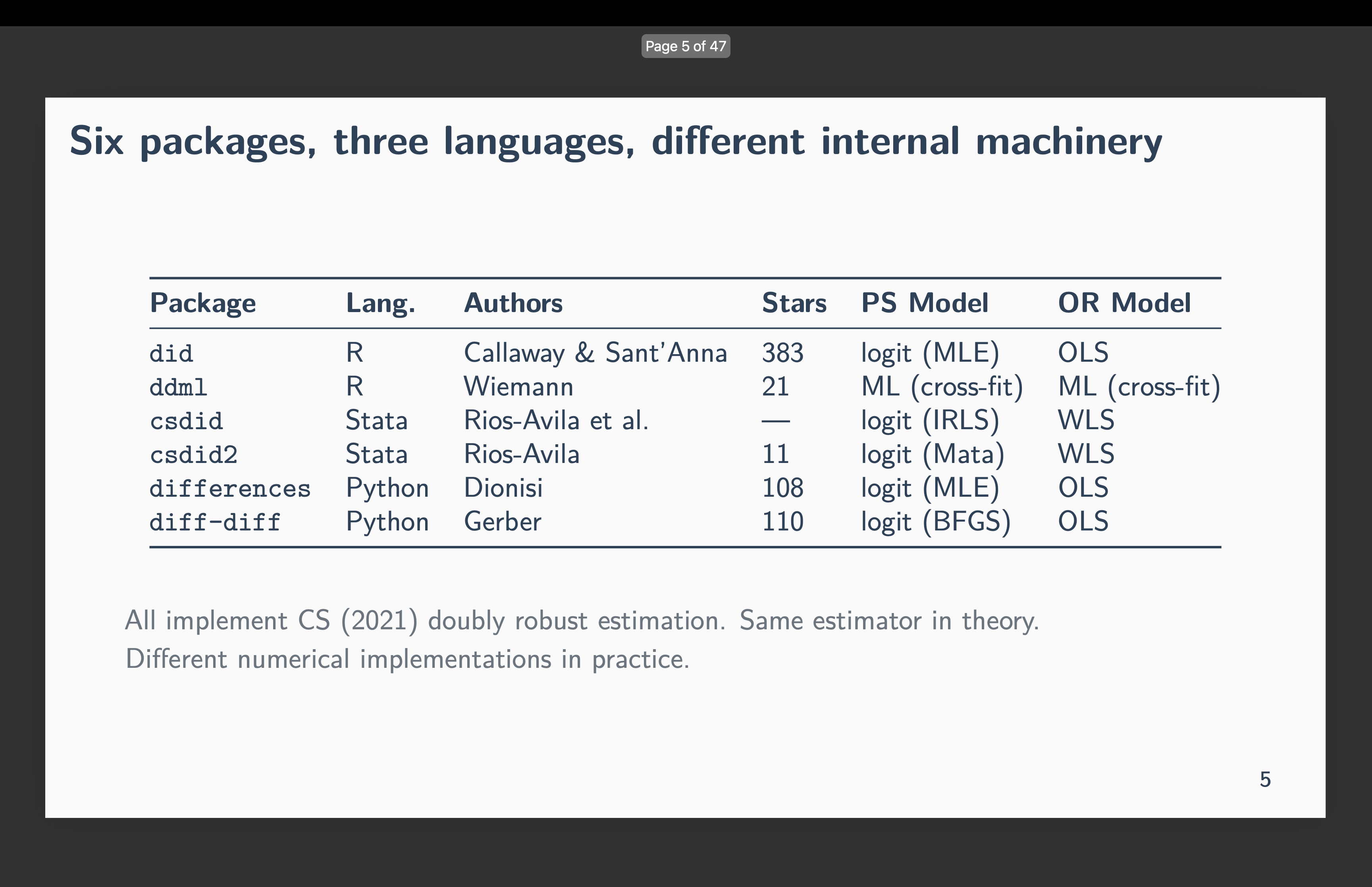 Page 5 of 47

Six packages, three languages, different internal machinery

| Package | Lang. | Authors | Stars | PS Model | OR Model |
|---|---|---|---|---|---|
| did | R | Callaway & Sant'Anna | 383 | logit (MLE) | OLS |
| ddml | R | Wiemann | 21 | ML (cross-fit) | ML (cross-fit) |
| csdid | Stata | Rios-Avila et al. | — | logit (IRLS) | WLS |
| csdid2 | Stata | Rios-Avila | 11 | logit (Mata) | WLS |
| differences | Python | Dionisi | 108 | logit (MLE) | OLS |
| diff-diff | Python | Gerber | 110 | logit (BFGS) | OLS |

All implement CS (2021) doubly robust estimation. Same estimator in theory. Different numerical implementations in practice.

5